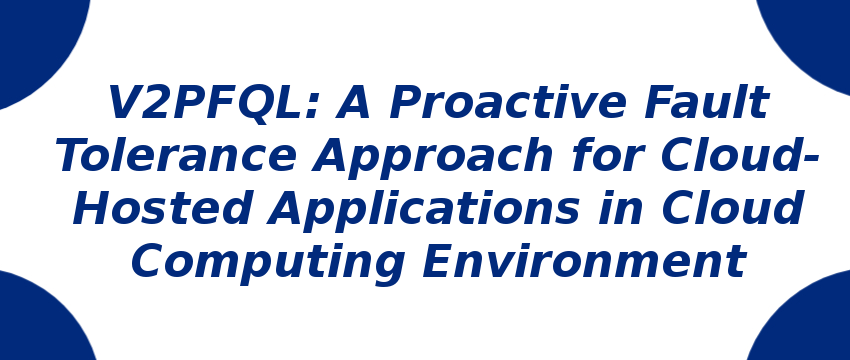 V2PFQL: A Proactive Fault Tolerance Approach for Cloud-Hosted Applications in Cloud Computing Environment